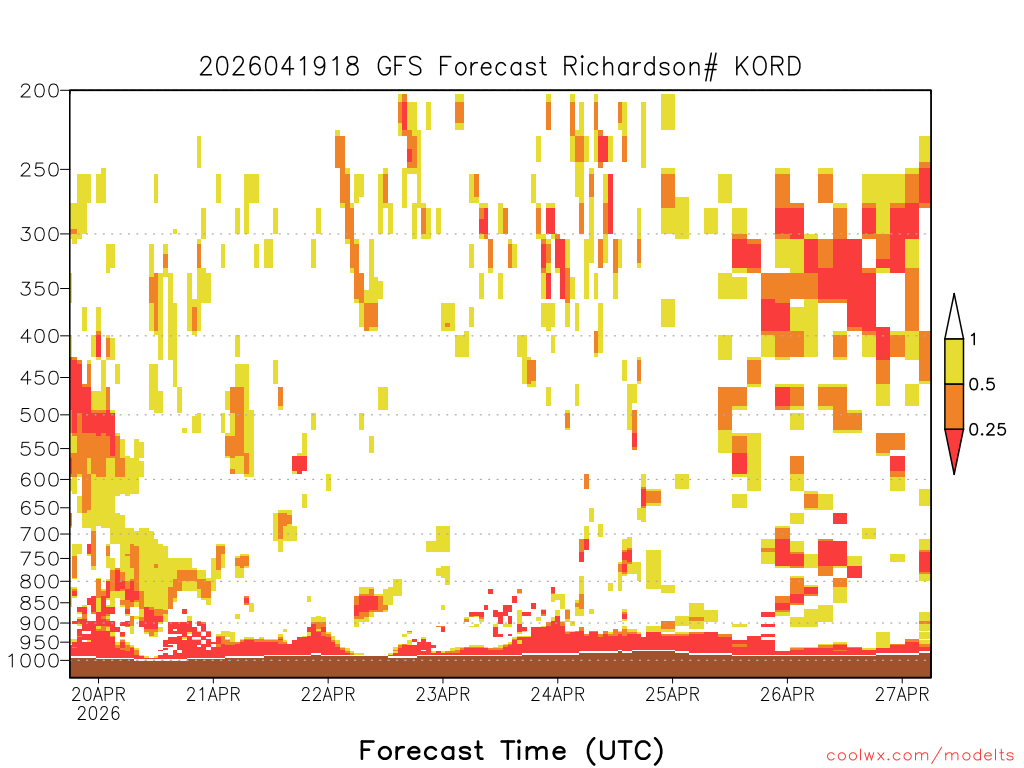 2026041918 GFS Forecast Richardson# KORD

200
250
300
350
400
450
500
550
600
650
700
750
800
850
900
950
1000

1
0.5
0.25

20APR 2026
21APR
22APR
23APR
24APR
25APR
26APR
27APR

Forecast Time (UTC)

coolwx.com/modelts